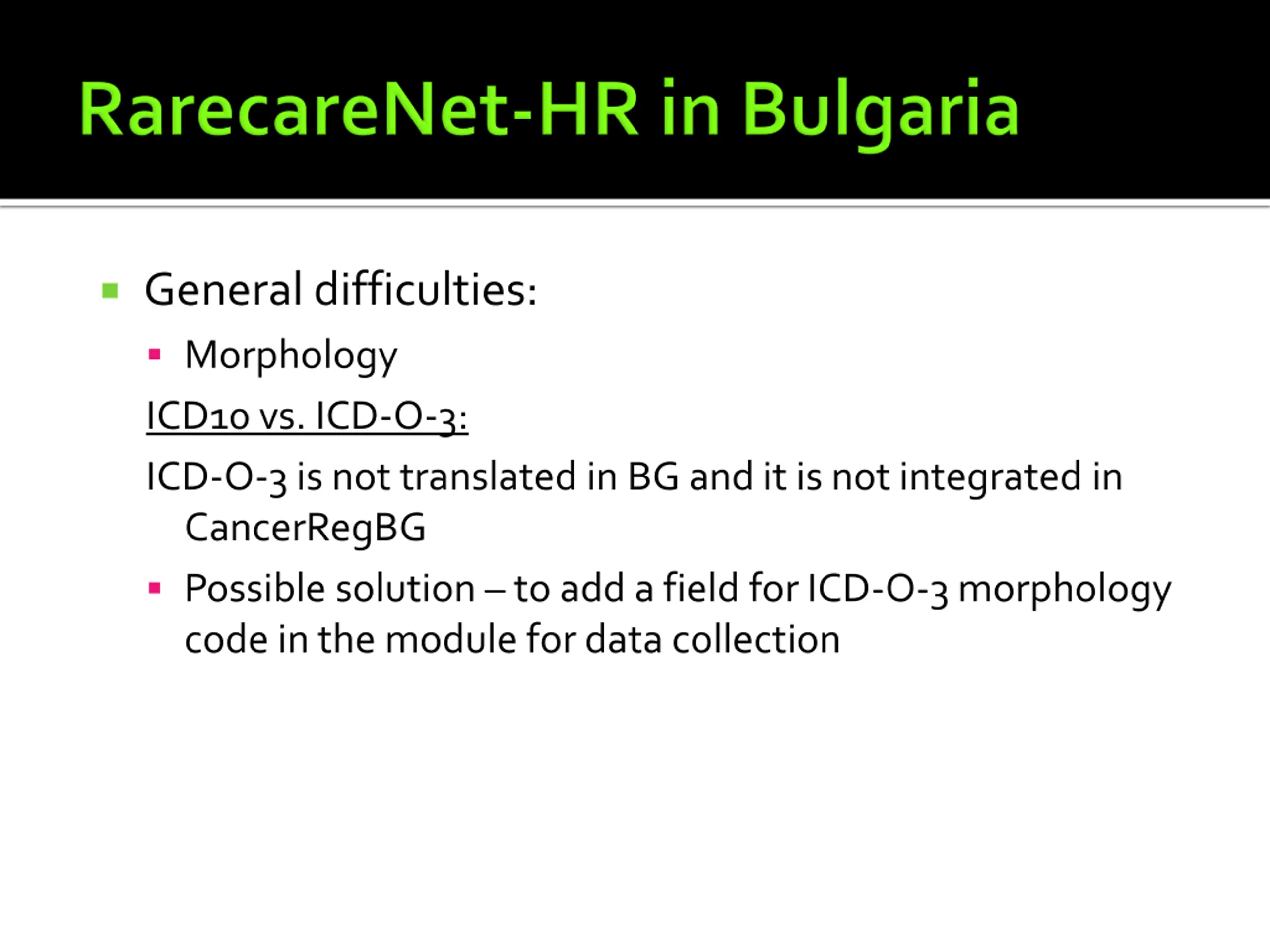 RarecareNet-HR in Bulgaria

General difficulties:

Morphology

ICD10 vs. ICD-O-3:

ICD-O-3 is not translated in BG and it is not integrated in CancerRegBG

Possible solution – to add a field for ICD-O-3 morphology code in the module for data collection